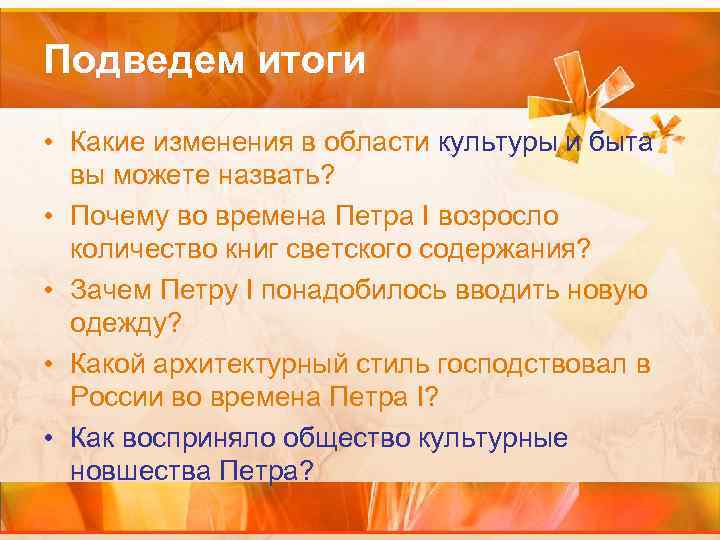 Подведем итоги

• Какие изменения в области культуры и быта вы можете назвать?
• Почему во времена Петра I возросло количество книг светского содержания?
• Зачем Петру I понадобилось вводить новую одежду?
• Какой архитектурный стиль господствовал в России во времена Петра I?
• Как восприняло общество культурные новшества Петра?